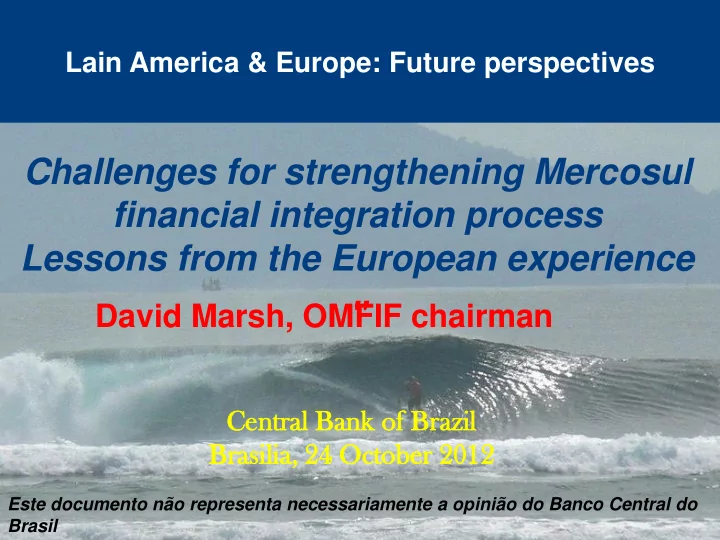 Lain America & Europe: Future perspectives

Challenges for strengthening Mercosul financial integration process
Lessons from the European experience

David Marsh, OMFIF chairman

Central Bank of Brazil
Brasilia, 24 October 2012

Este documento não representa necessariamente a opinião do Banco Central do Brasil